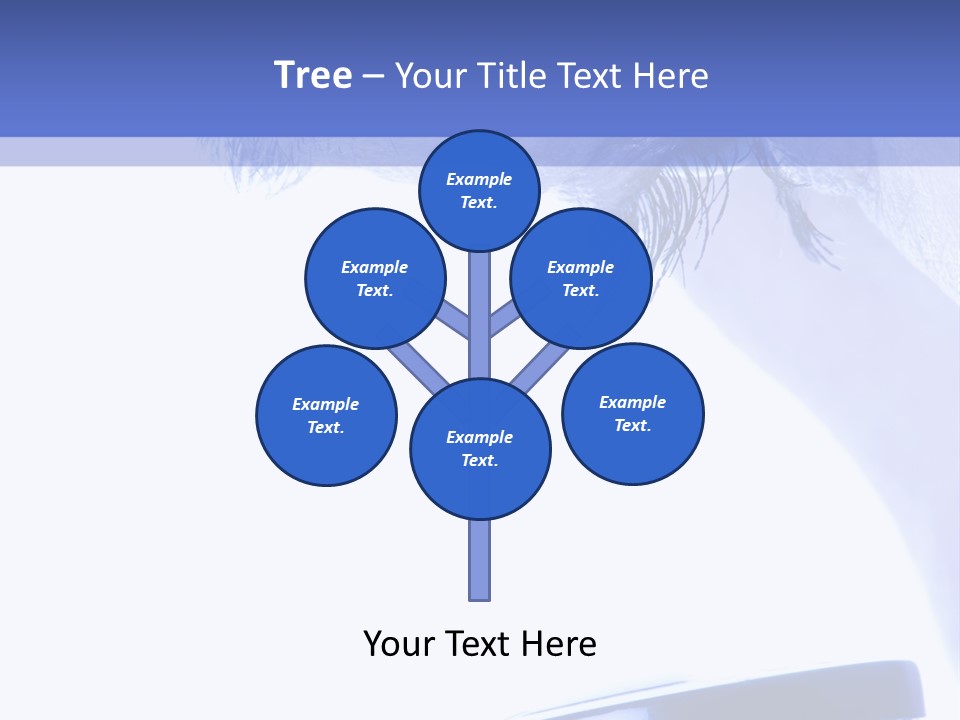 Tree – Your Title Text Here

Example Text.

Example Text.

Example Text.

Example Text.

Example Text.

Example Text.

Your Text Here